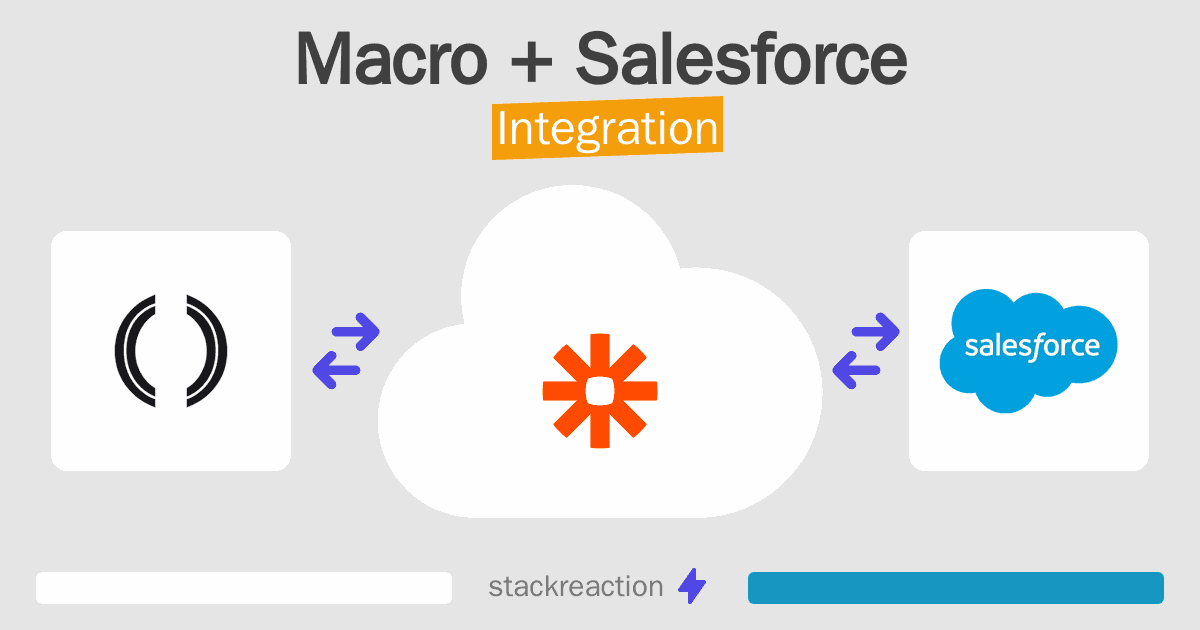 Macro + Salesforce

Integration

salesforce

stackreaction